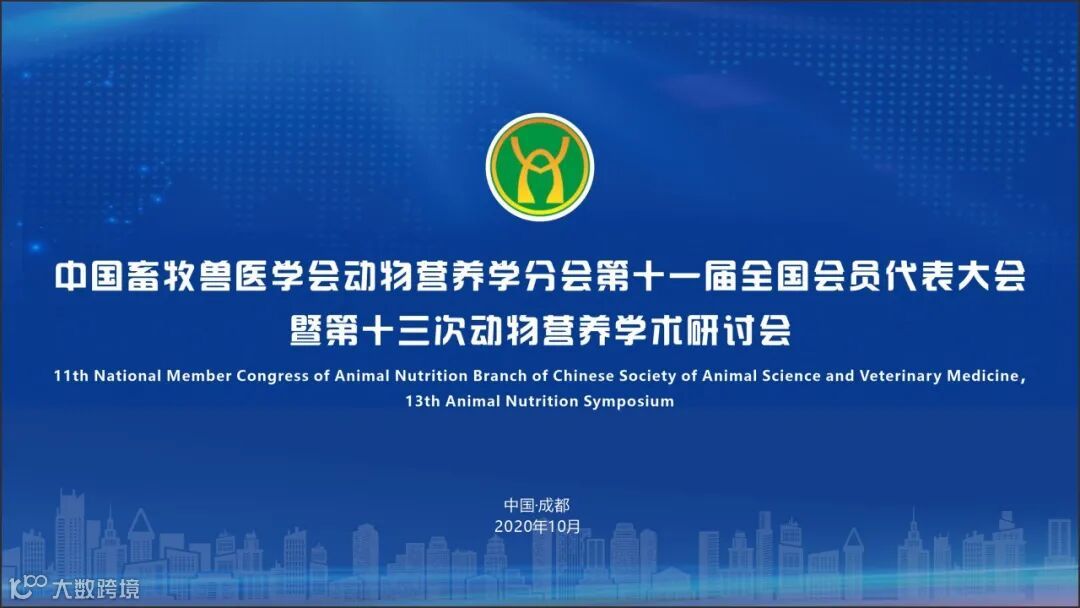 中国畜牧兽医学会动物营养学分会第十一届全国会员代表大会
暨第十三次动物营养学术研讨会

11th National Member Congress of Animal Nutrition Branch of Chinese Society of Animal Science and Veterinary Medicine, 13th Animal Nutrition Symposium

中国·成都
2020年10月

大数跨境